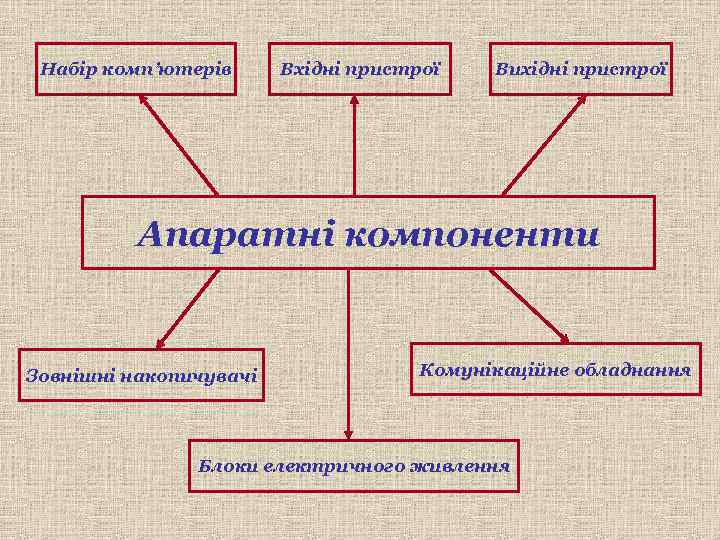 Набір комп'ютерів

Вхідні пристрої

Вихідні пристрої

Апаратні компоненти

Зовнішні накопичувачі

Комунікаційне обладнання

Блоки електричного живлення